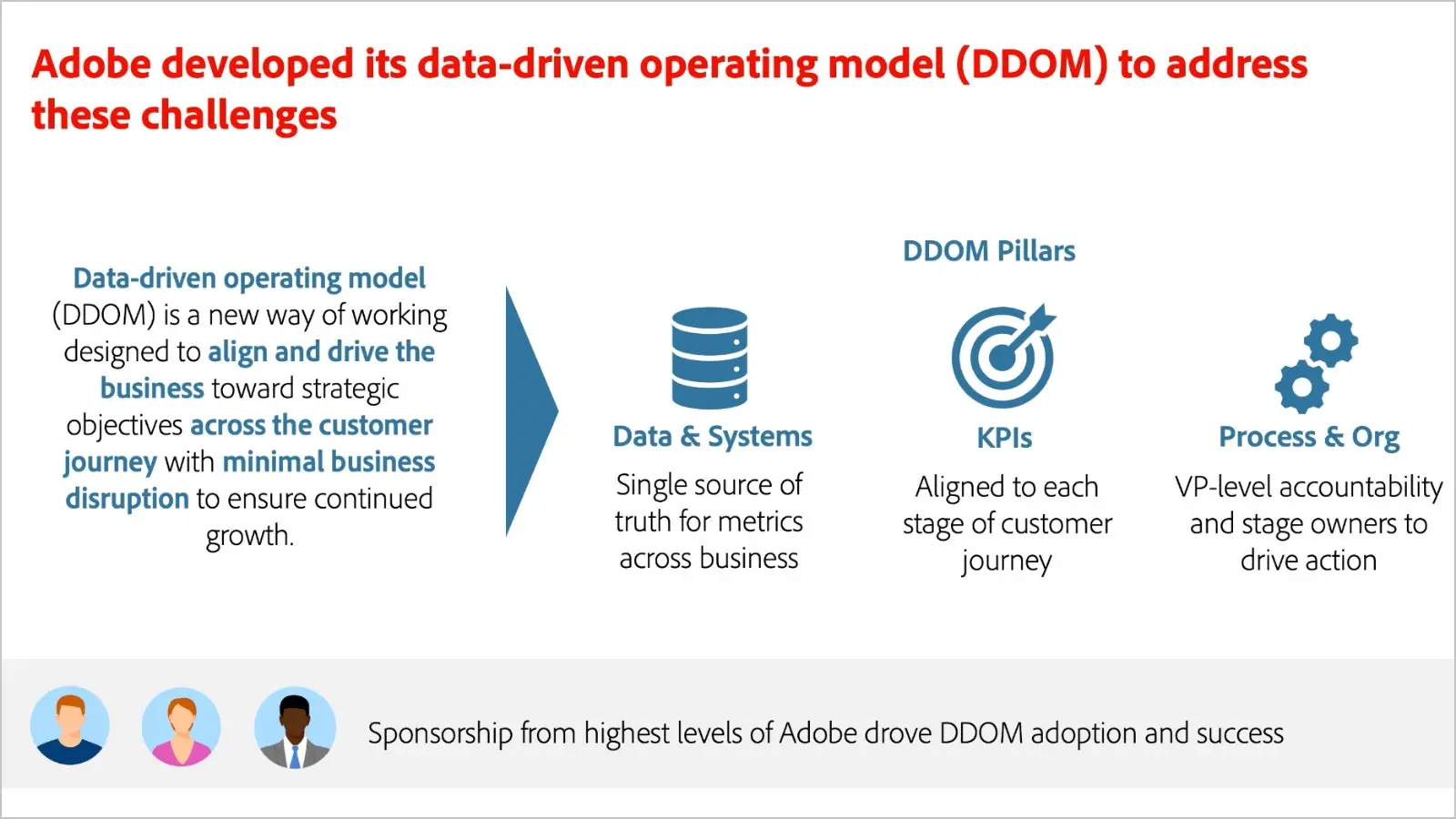 Adobe developed its data-driven operating model (DDOM) to address these challenges

Data-driven operating model (DDOM) is a new way of working designed to align and drive the business toward strategic objectives across the customer journey with minimal business disruption to ensure continued growth.

DDOM Pillars

Data & Systems
Single source of truth for metrics across business

KPIs
Aligned to each stage of customer journey

Process & Org
VP-level accountability and stage owners to drive action

Sponsorship from highest levels of Adobe drove DDOM adoption and success